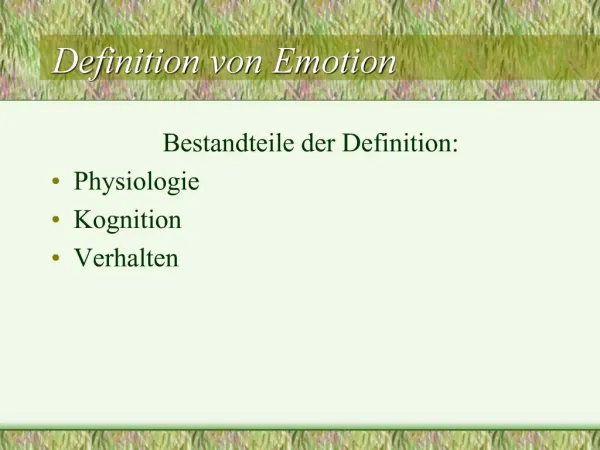 Definition von Emotion

Bestandteile der Definition:

• Physiologie
• Kognition
• Verhalten